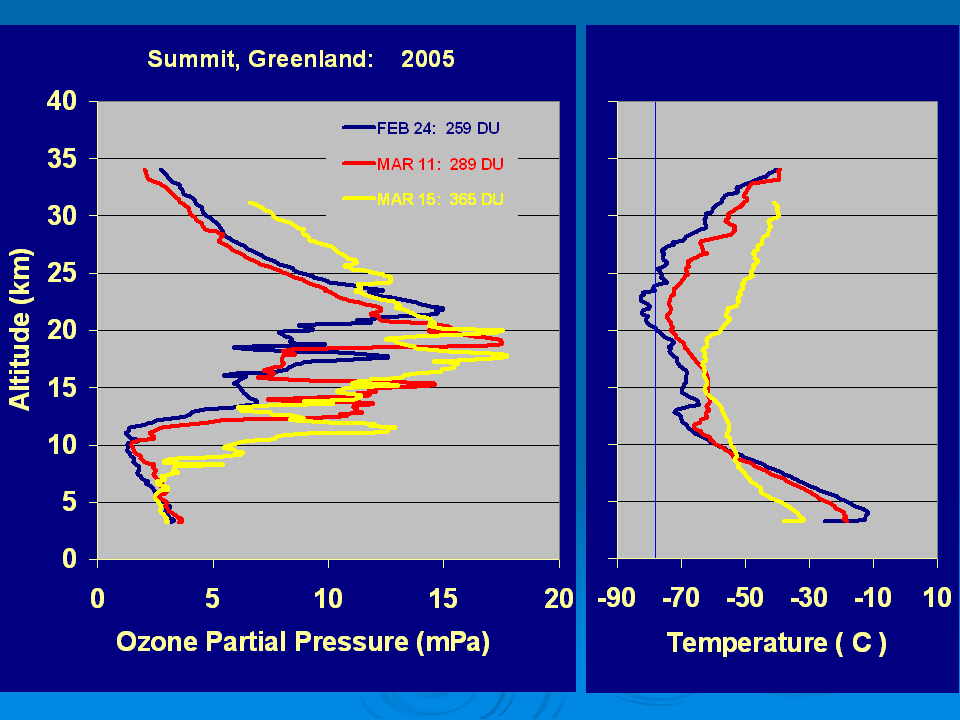 Summit, Greenland: 2005

FEB 24: 259 DU
MAR 11: 289 DU
MAR 15: 365 DU

Altitude (km)

40
35
30
25
20
15
10
5
0

0 5 10 15 20

Ozone Partial Pressure (mPa)

-90 -70 -50 -30 -10 10

Temperature ( C )